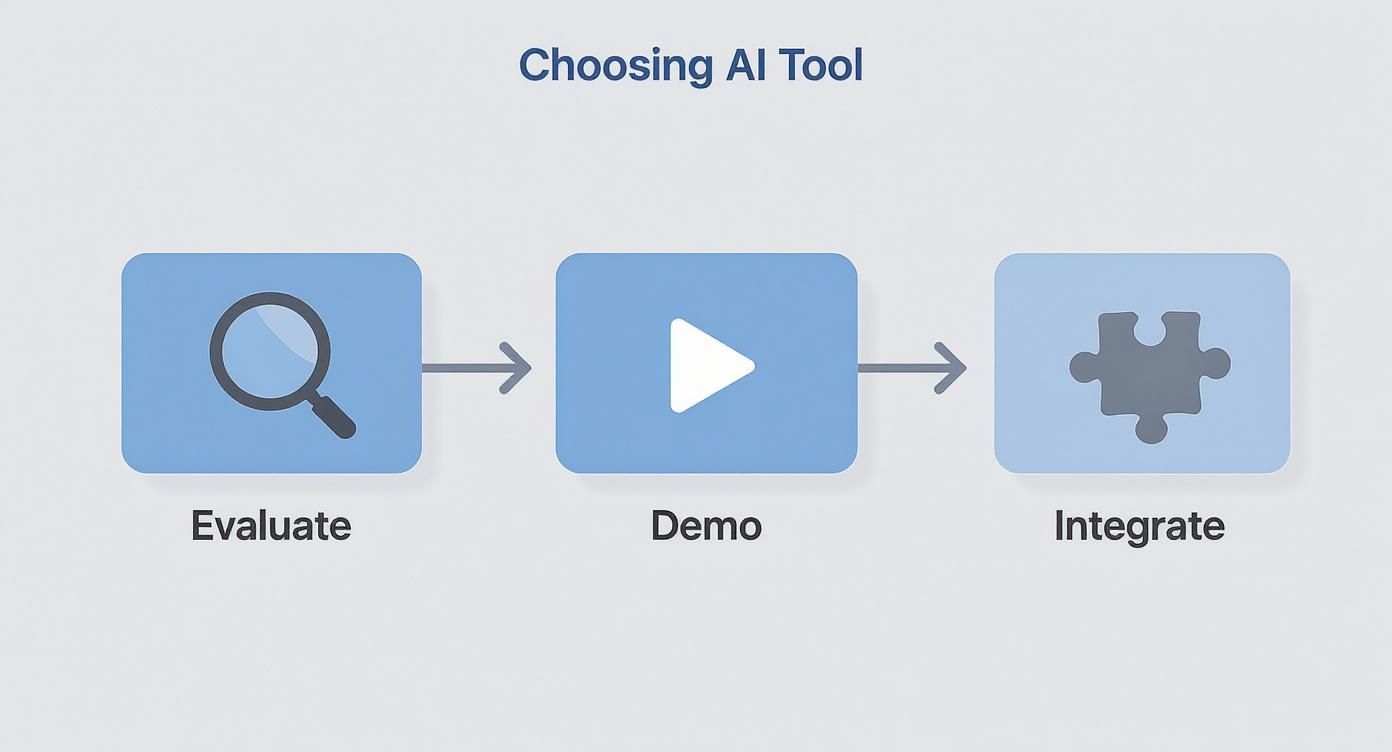 Choosing AI Tool

Evaluate

Demo

Integrate